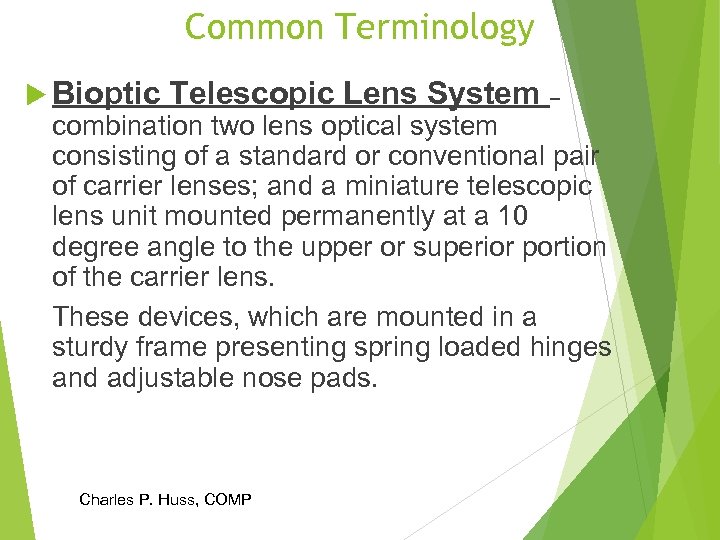 Common Terminology

Bioptic Telescopic Lens System – combination two lens optical system consisting of a standard or conventional pair of carrier lenses; and a miniature telescopic lens unit mounted permanently at a 10 degree angle to the upper or superior portion of the carrier lens.

These devices, which are mounted in a sturdy frame presenting spring loaded hinges and adjustable nose pads.

Charles P. Huss, COMP